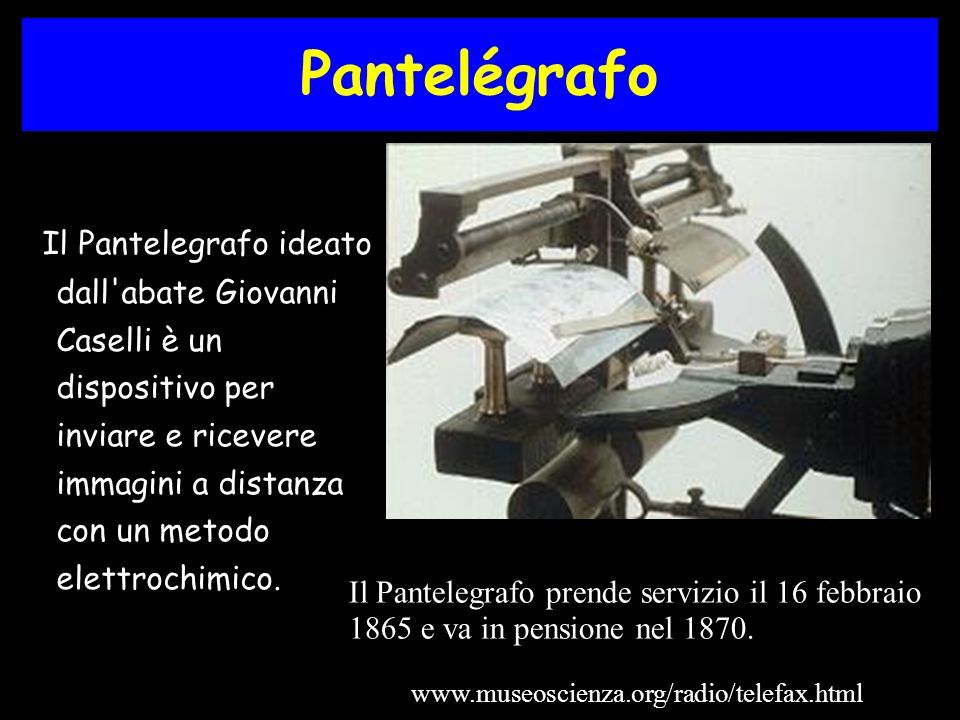 Pantelégrafo

Il Pantelegrafo ideato dall'abate Giovanni Caselli è un dispositivo per inviare e ricevere immagini a distanza con un metodo elettrochimico.

Il Pantelegrafo prende servizio il 16 febbraio 1865 e va in pensione nel 1870.

www.museoscienza.org/radio/telefax.html